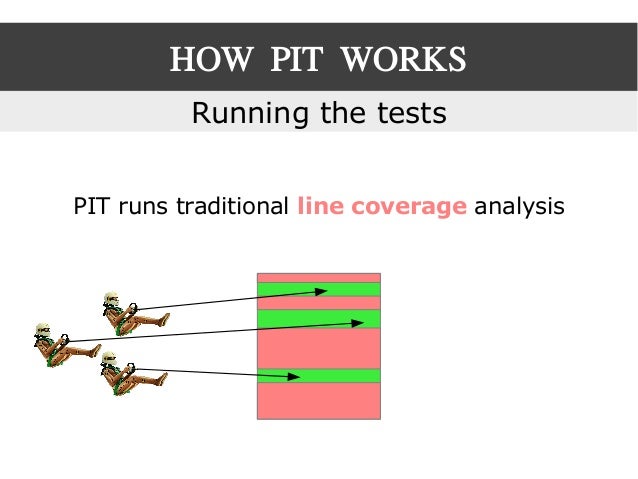 HOW PIT WORKS

Running the tests

PIT runs traditional line coverage analysis